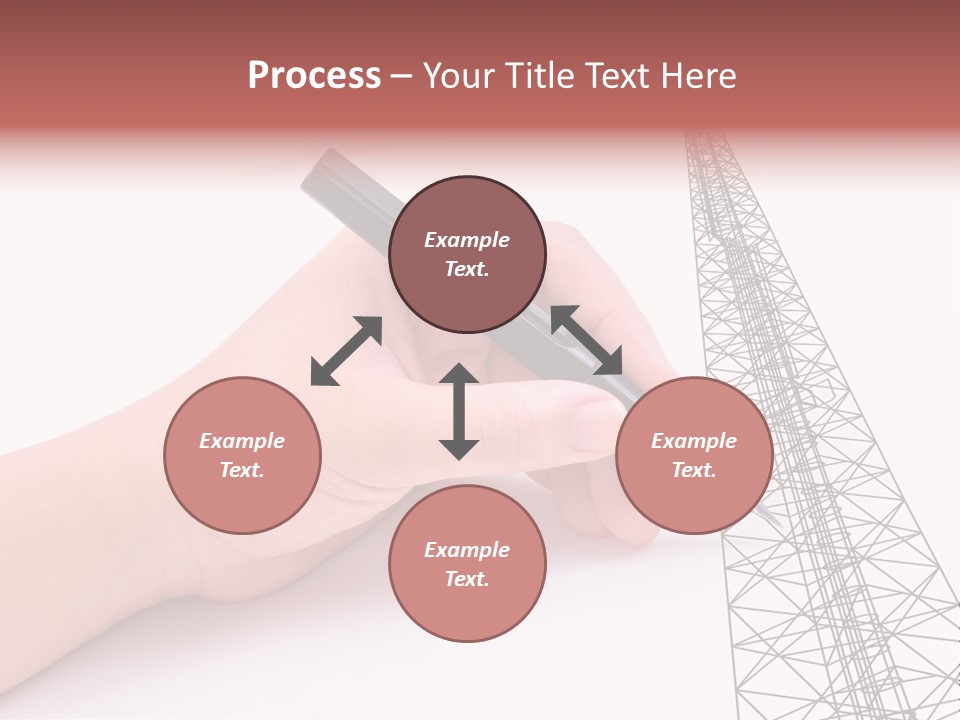 Process – Your Title Text Here

Example Text.

Example Text.

Example Text.

Example Text.